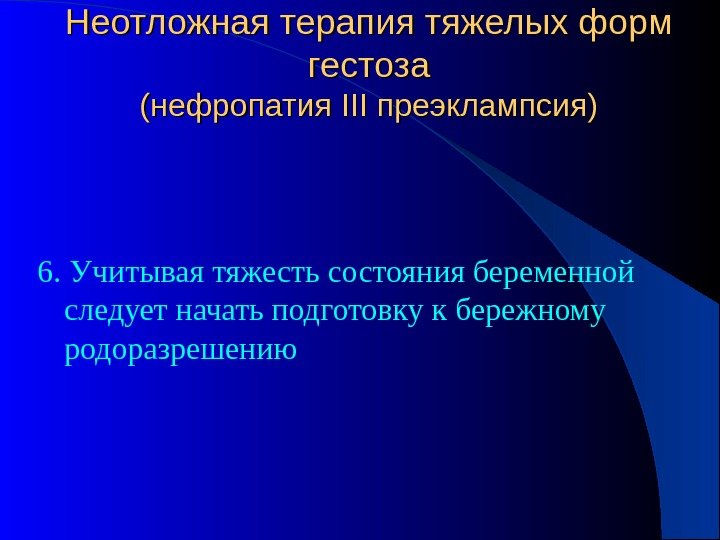 Неотложная терапия тяжелых форм гестоза
(нефропатия III преэклампсия)

6. Учитывая тяжесть состояния беременной следует начать подготовку к бережному родоразрешению